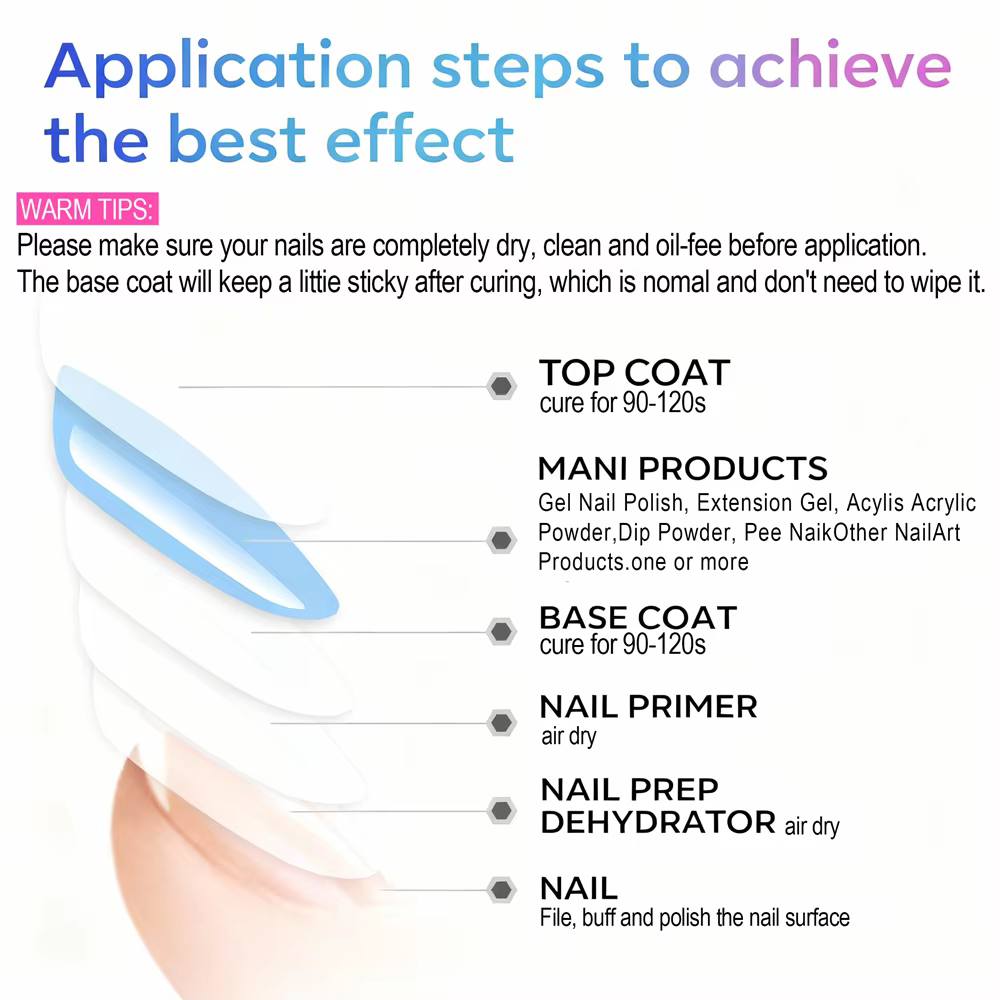 Application steps to achieve the best effect

WARM TIPS:
Please make sure your nails are completely dry, clean and oil-fee before application.
The base coat will keep a littie sticky after curing, which is nomal and don't need to wipe it.

TOP COAT
cure for 90-120s

MANI PRODUCTS
Gel Nail Polish, Extension Gel, Acylis Acrylic Powder,Dip Powder, Pee NaikOther NailArt Products.one or more

BASE COAT
cure for 90-120s

NAIL PRIMER
air dry

NAIL PREP DEHYDRATOR air dry

NAIL
File, buff and polish the nail surface